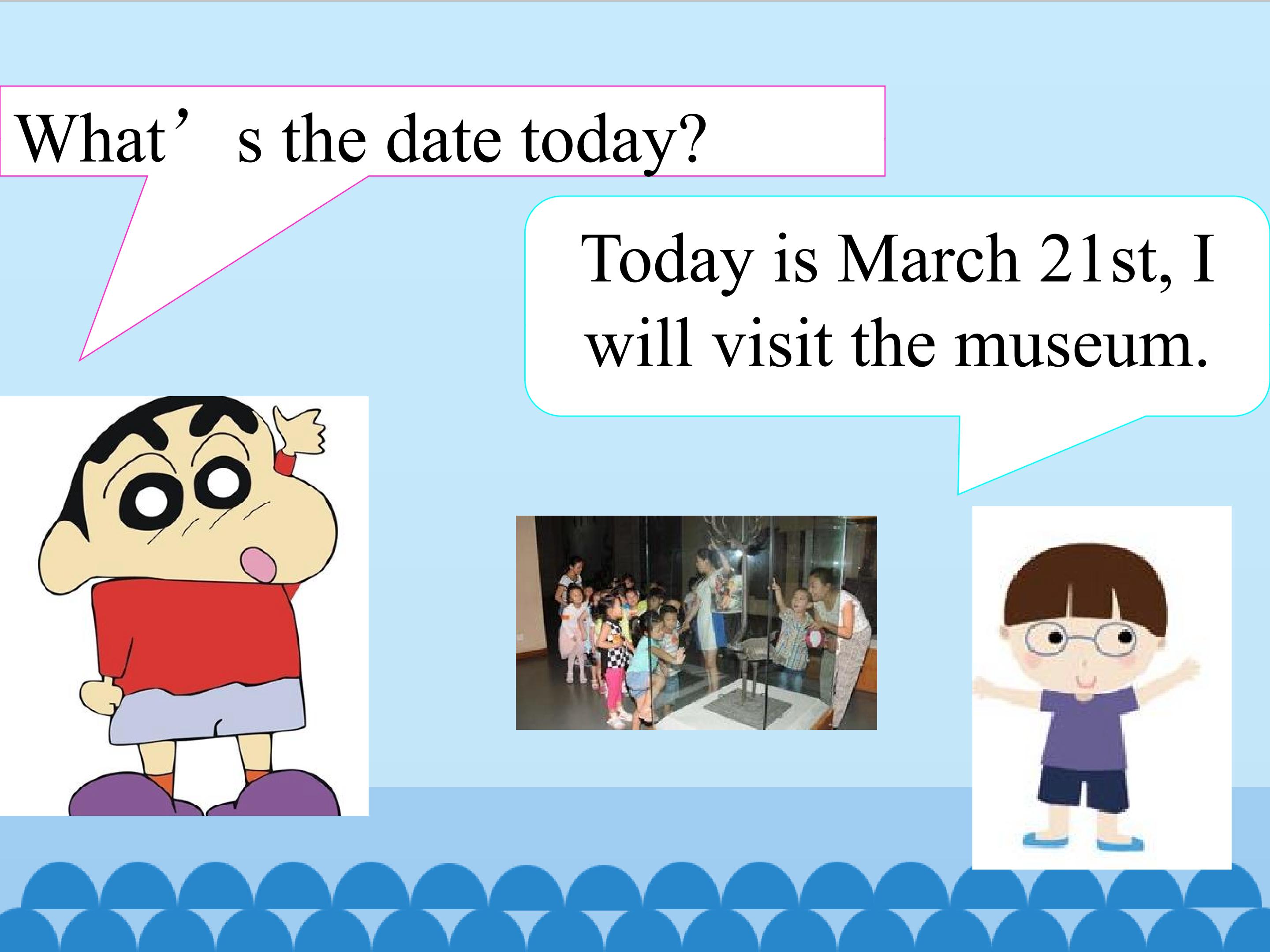 What’s the date today?

Today is March 21st, I will visit the museum.